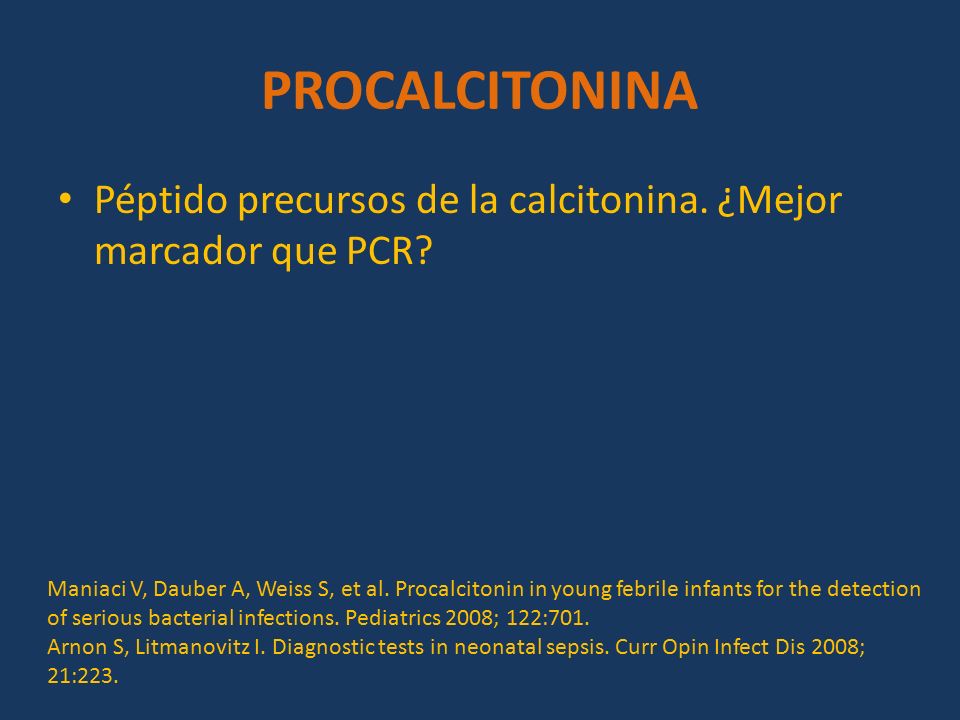 PROCALCITONINA

• Péptido precursos de la calcitonina. ¿Mejor marcador que PCR?

Maniaci V, Dauber A, Weiss S, et al. Procalcitonin in young febrile infants for the detection of serious bacterial infections. Pediatrics 2008; 122:701.
Arnon S, Litmanovitz I. Diagnostic tests in neonatal sepsis. Curr Opin Infect Dis 2008; 21:223.